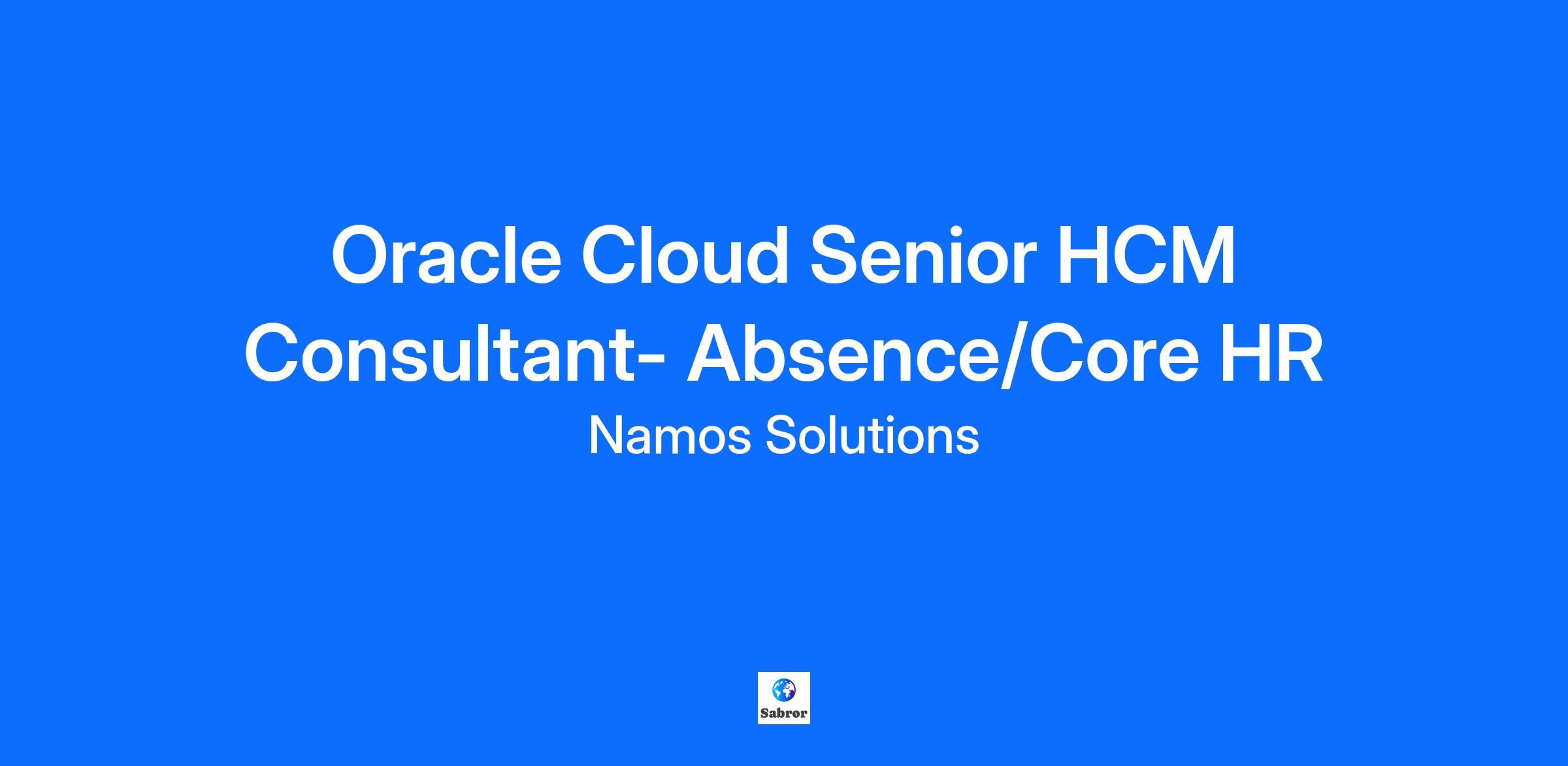 Oracle Cloud Senior HCM Consultant- Absence/Core HR

Namos Solutions

Sabror